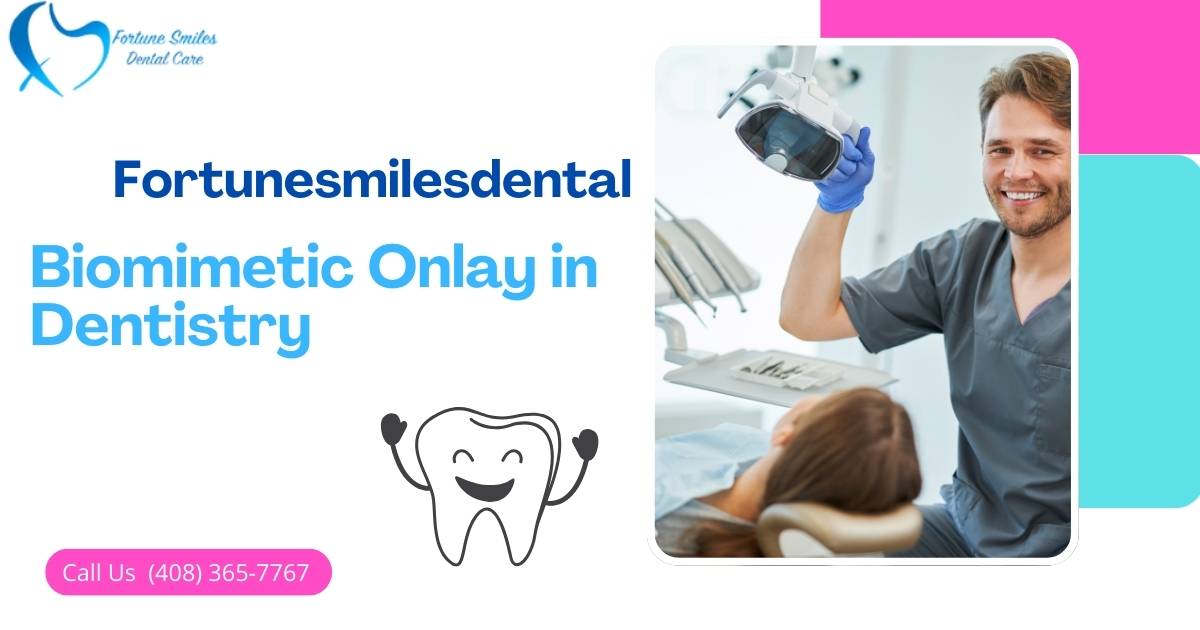 Fortune Smiles
Dental Care

Fortunesmilesdental

Biomimetic Onlay in Dentistry

Call Us (408) 365-7767